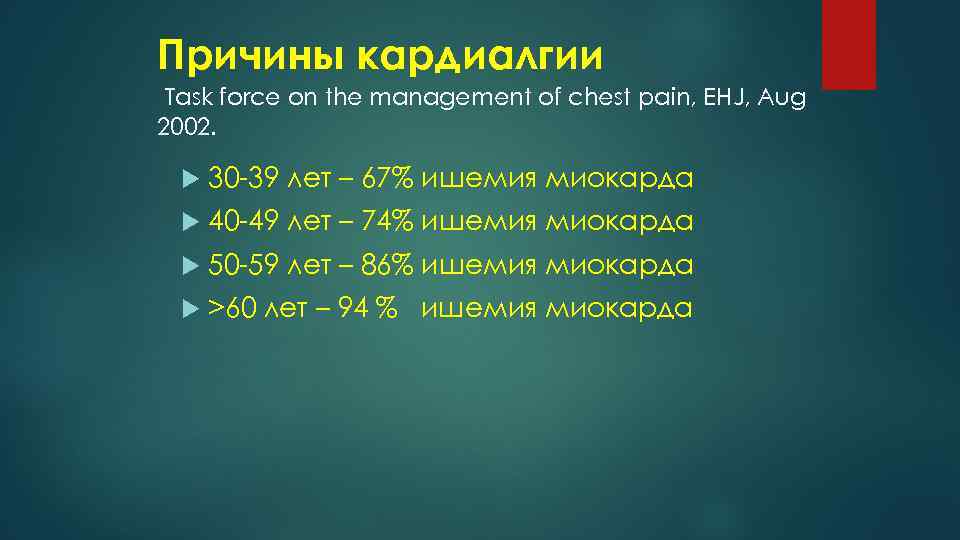 Причины кардиалгии

Task force on the management of chest pain, EHJ, Aug 2002.

30-39 лет – 67% ишемия миокарда

40-49 лет – 74% ишемия миокарда

50-59 лет – 86% ишемия миокарда

>60 лет – 94 % ишемия миокарда